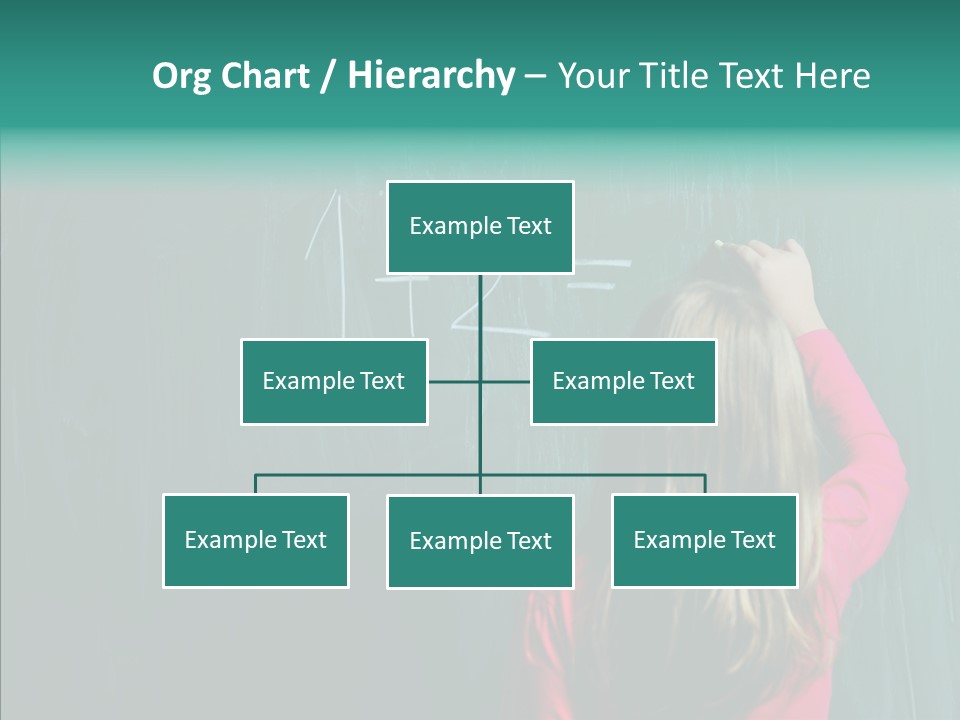 Org Chart / Hierarchy – Your Title Text Here

Example Text

Example Text

Example Text

Example Text

Example Text

Example Text